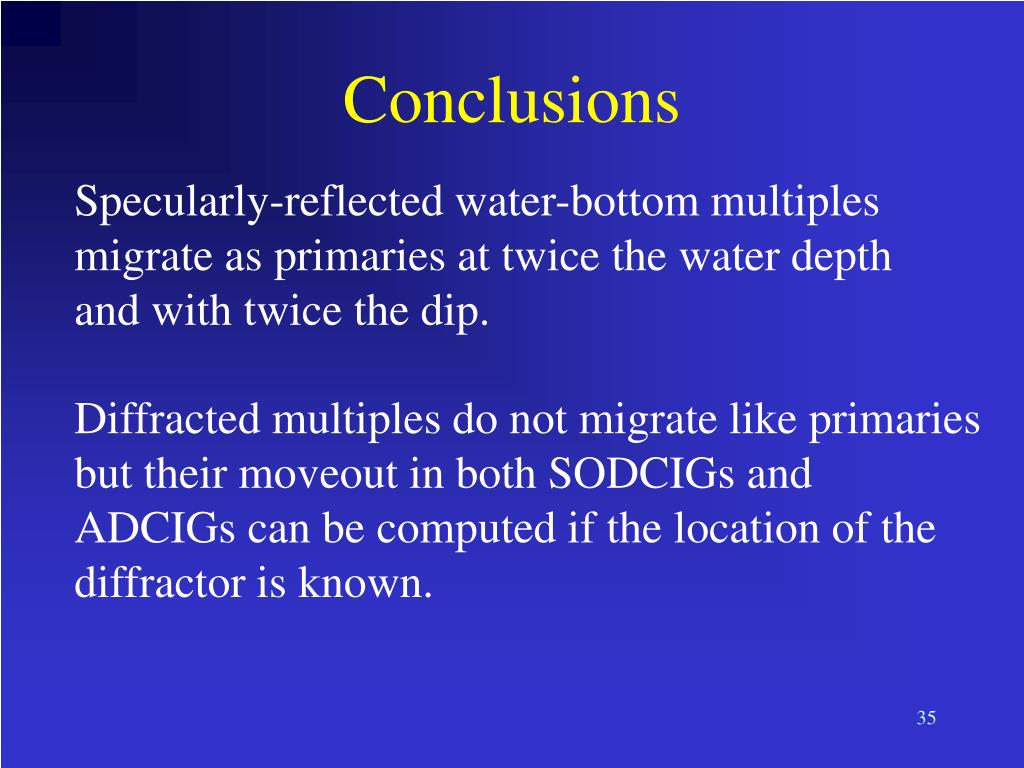 Conclusions

Specularly-reflected water-bottom multiples migrate as primaries at twice the water depth and with twice the dip.

Diffracted multiples do not migrate like primaries but their moveout in both SODCIGs and ADCIGs can be computed if the location of the diffractor is known.

35